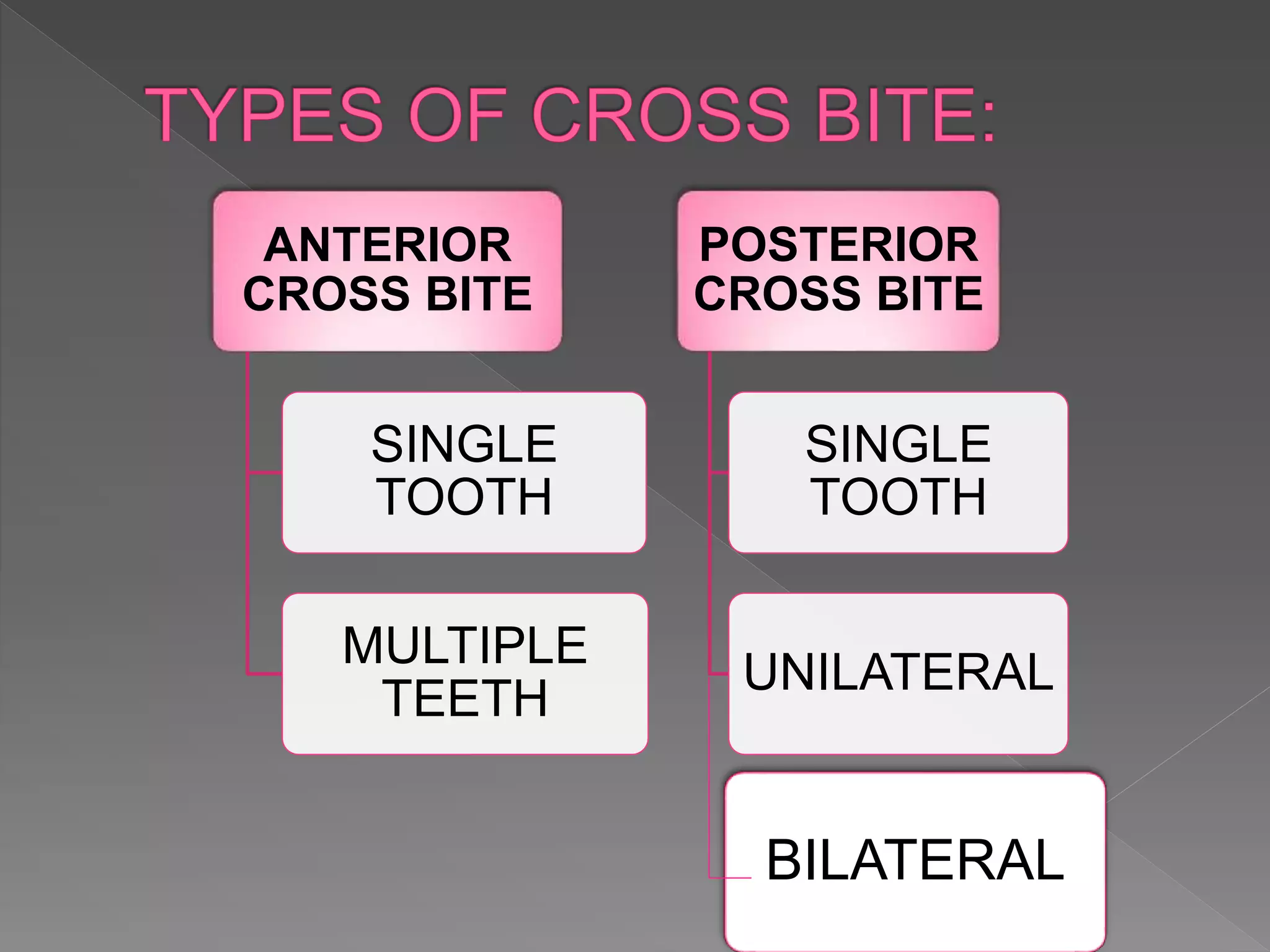 TYPES OF CROSS BITE:

ANTERIOR CROSS BITE

SINGLE TOOTH

MULTIPLE TEETH

POSTERIOR CROSS BITE

SINGLE TOOTH

UNILATERAL

BILATERAL